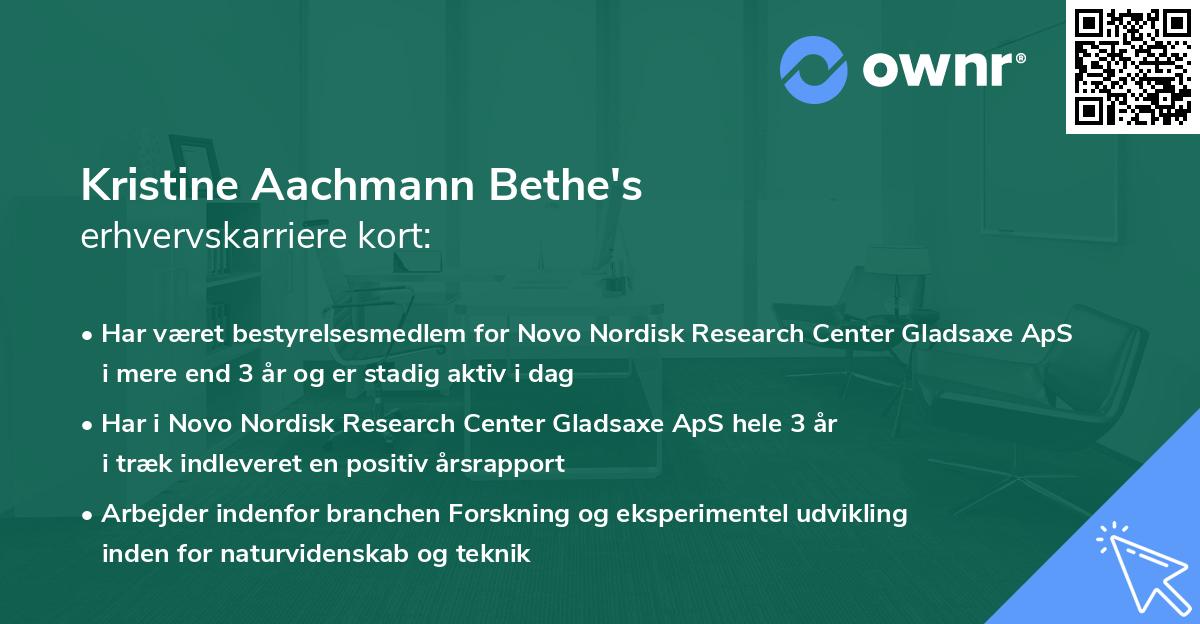 ownr®

Kristine Aachmann Bethe's
erhvervskarriere kort:

• Har været bestyrelsesmedlem for Novo Nordisk Research Center Gladsaxe ApS i mere end 3 år og er stadig aktiv i dag

• Har i Novo Nordisk Research Center Gladsaxe ApS hele 3 år i træk indleveret en positiv årsrapport

• Arbejder indenfor branchen Forskning og eksperimentel udvikling inden for naturvidenskab og teknik